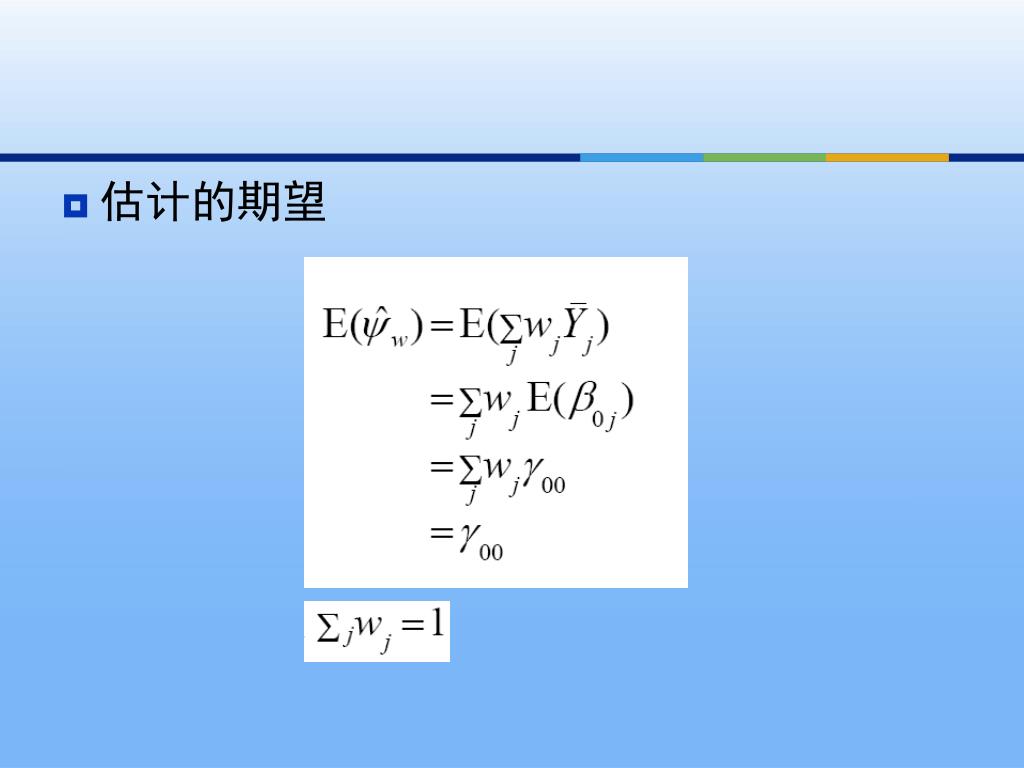 估计的期望

$E(\hat{\psi}_w) = E(\sum_j w_j \bar{Y}_j)$
$= \sum_j w_j E(\beta_{0j})$
$= \sum_j w_j \gamma_{00}$
$= \gamma_{00}$

$\sum_j w_j = 1$